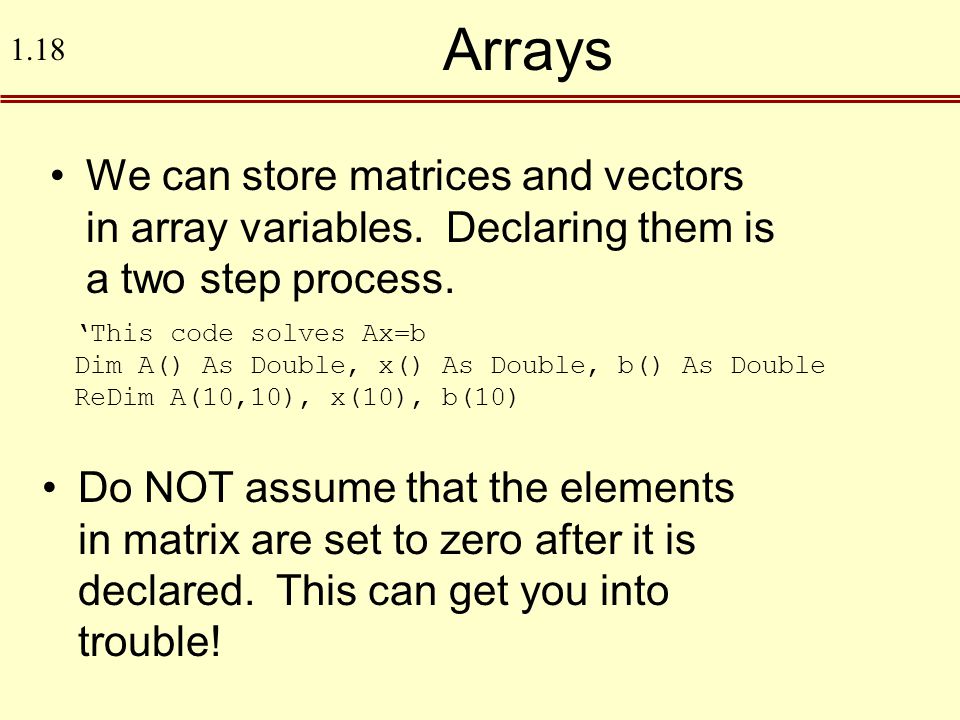 1.18

Arrays

• We can store matrices and vectors in array variables. Declaring them is a two step process.

‘This code solves Ax=b
Dim A() As Double, x() As Double, b() As Double
ReDim A(10,10), x(10), b(10)

• Do NOT assume that the elements in matrix are set to zero after it is declared. This can get you into trouble!